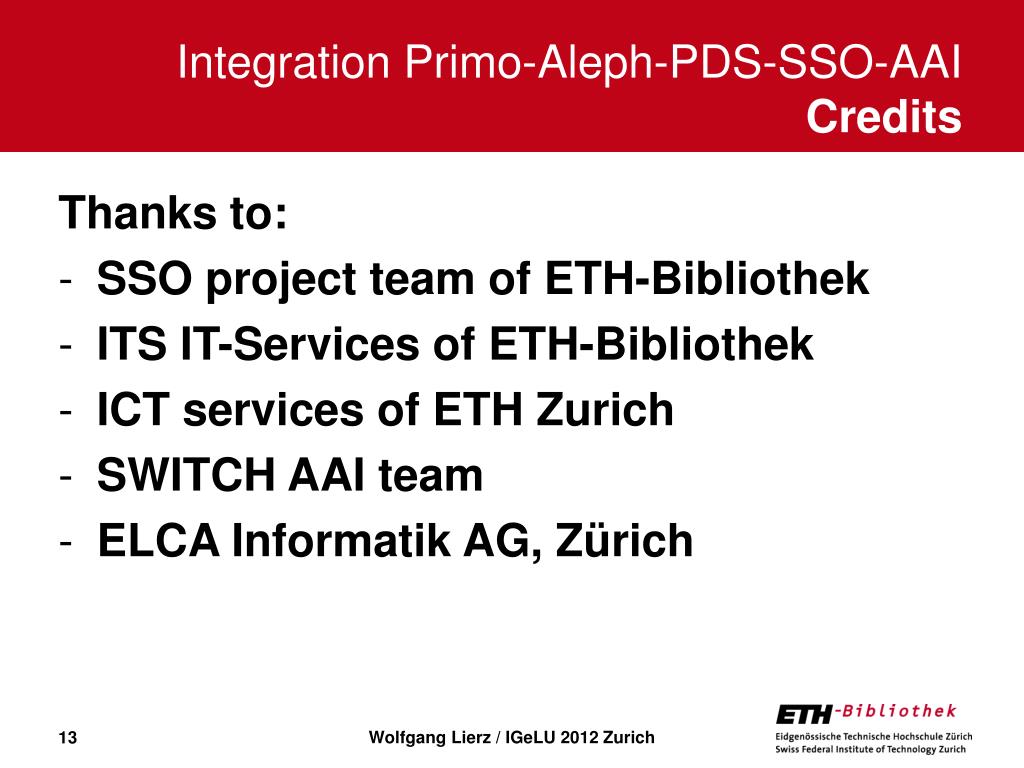 Integration Primo-Aleph-PDS-SSO-AAI
Credits

Thanks to:
- SSO project team of ETH-Bibliothek
- ITS IT-Services of ETH-Bibliothek
- ICT services of ETH Zurich
- SWITCH AAI team
- ELCA Informatik AG, Zürich

13

Wolfgang Lierz / IGeLU 2012 Zurich

ETH-Bibliothek
Eidgenössische Technische Hochschule Zürich
Swiss Federal Institute of Technology Zurich